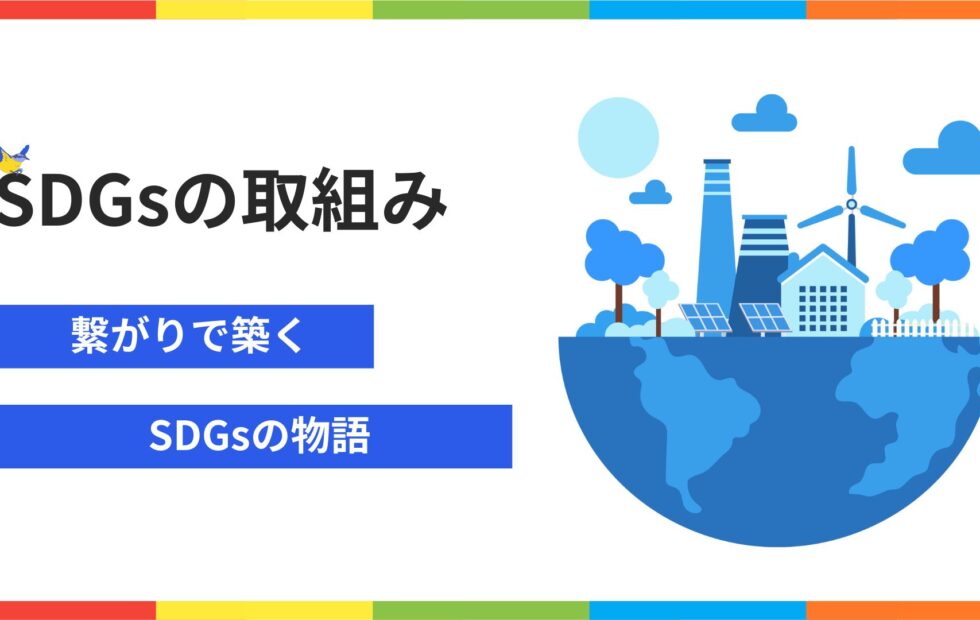 SDGsの取組み

繋がりで築く

SDGsの物語